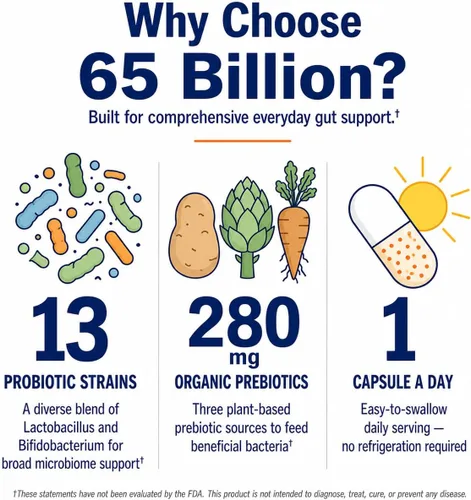 Why Choose
65 Billion?

Built for comprehensive everyday gut support.†

13
PROBIOTIC STRAINS
A diverse blend of Lactobacillus and Bifidobacterium for broad microbiome support†

280 mg
ORGANIC PREBIOTICS
Three plant-based prebiotic sources to feed beneficial bacteria†

1
CAPSULE A DAY
Easy-to-swallow daily serving — no refrigeration required

†These statements have not been evaluated by the FDA. This product is not intended to diagnose, treat, cure, or prevent any disease.